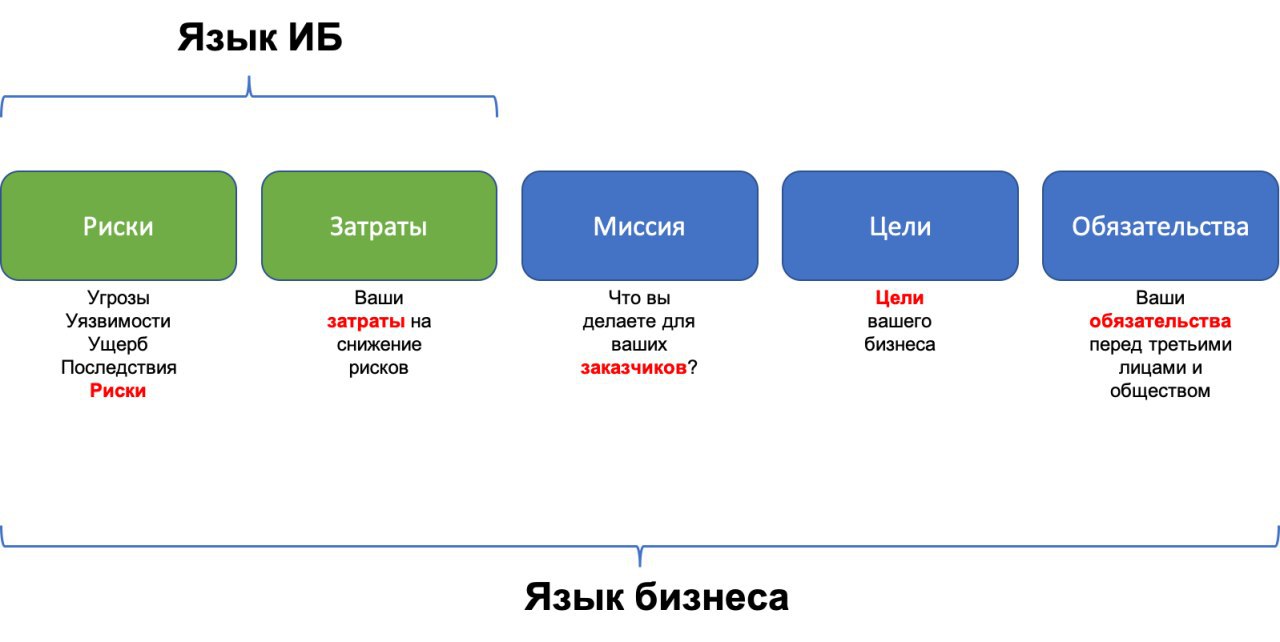 Язык ИБ

Риски

Угрозы
Уязвимости
Ущерб
Последствия
Риски

Затраты

Ваши затраты на снижение рисков

Миссия

Что вы делаете для ваших заказчиков?

Цели

Цели вашего бизнеса

Обязательства

Ваши обязательства перед третьими лицами и обществом

Язык бизнеса